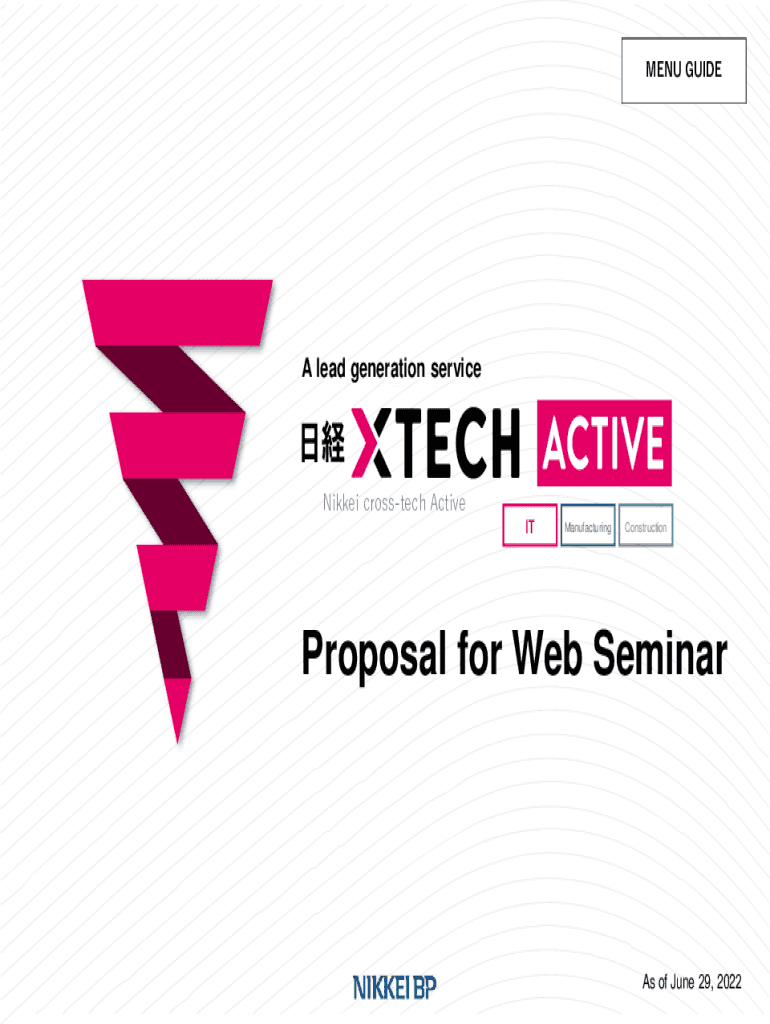 MENU GUIDE

A lead generation service

日経 XTECH ACTIVE

Nikkei cross-tech Active

IT Manufacturing Construction

Proposal for Web Seminar

NIKKEI BP

As of June 29, 2022